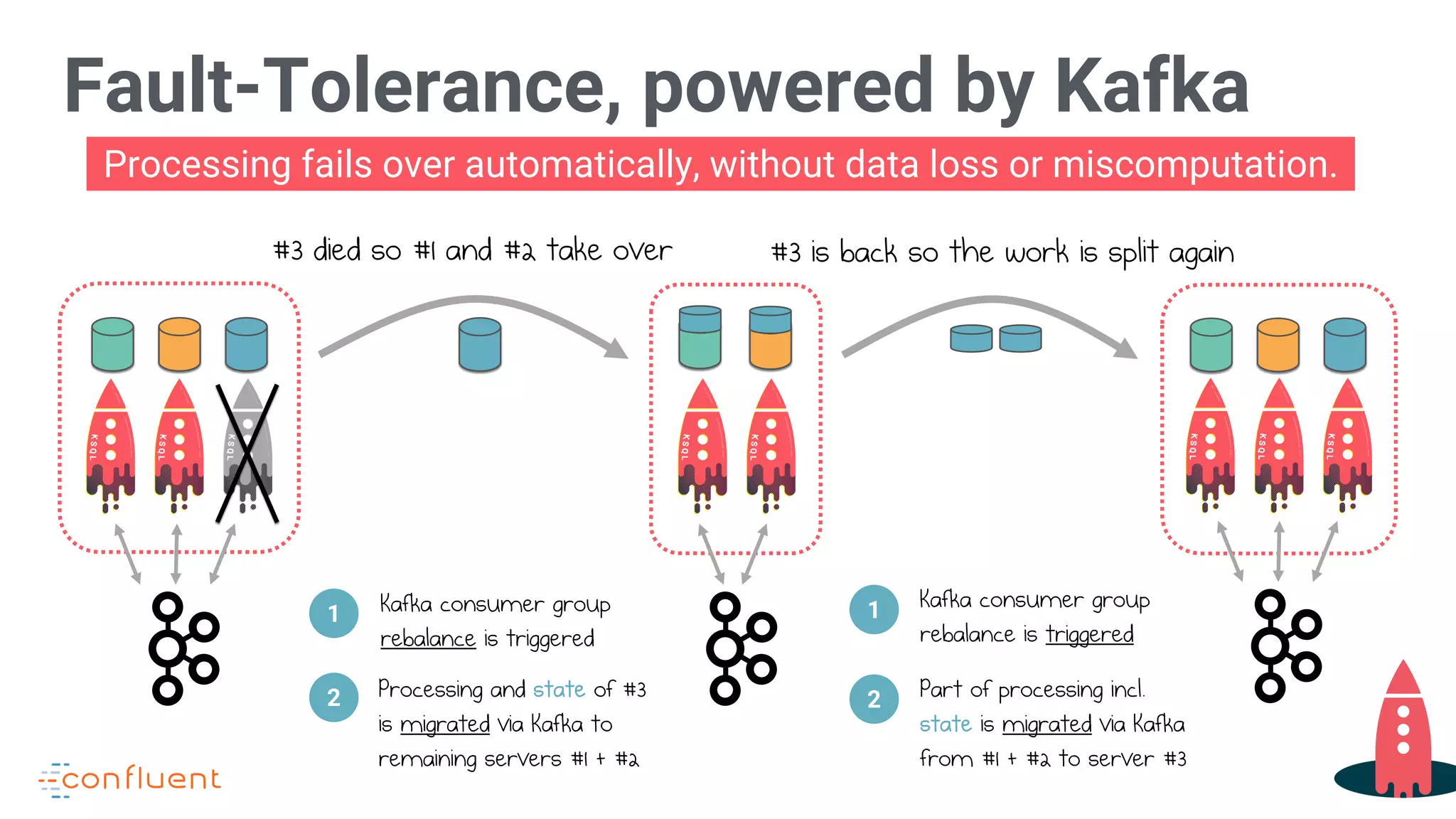 Fault-Tolerance, powered by Kafka

Processing fails over automatically, without data loss or miscomputation.

#3 died so #1 and #2 take over

#3 is back so the work is split again

KSQL KSQL KSQL

KSQL KSQL

KSQL KSQL KSQL

1 Kafka consumer group rebalance is triggered

2 Processing and state of #3 is migrated via Kafka to remaining servers #1 + #2

1 Kafka consumer group rebalance is triggered

2 Part of processing incl. state is migrated via Kafka from #1 + #2 to server #3

confluent